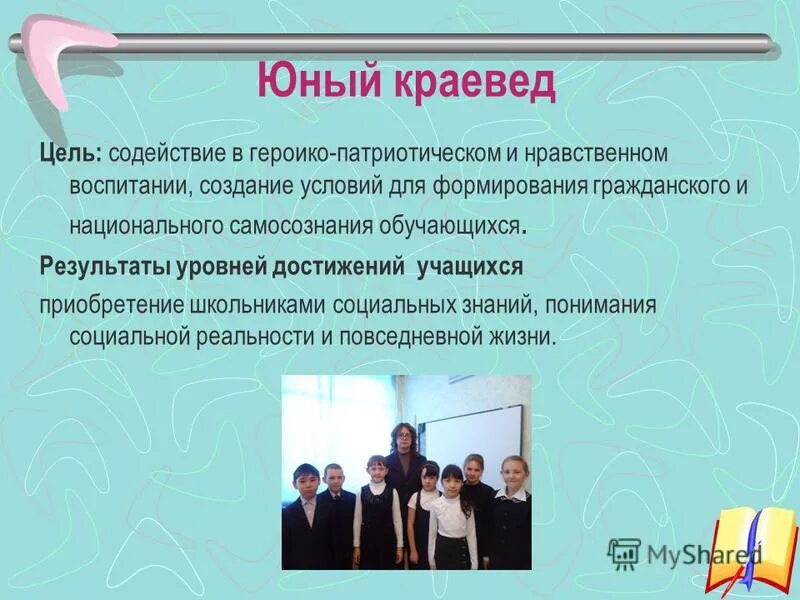 Юный краевед

Цель: содействие в героико-патриотическом и нравственном воспитании, создание условий для формирования гражданского и национального самосознания обучающихся.

Результаты уровней достижений учащихся

приобретение школьниками социальных знаний, понимания социальной реальности и повседневной жизни.

MyShared